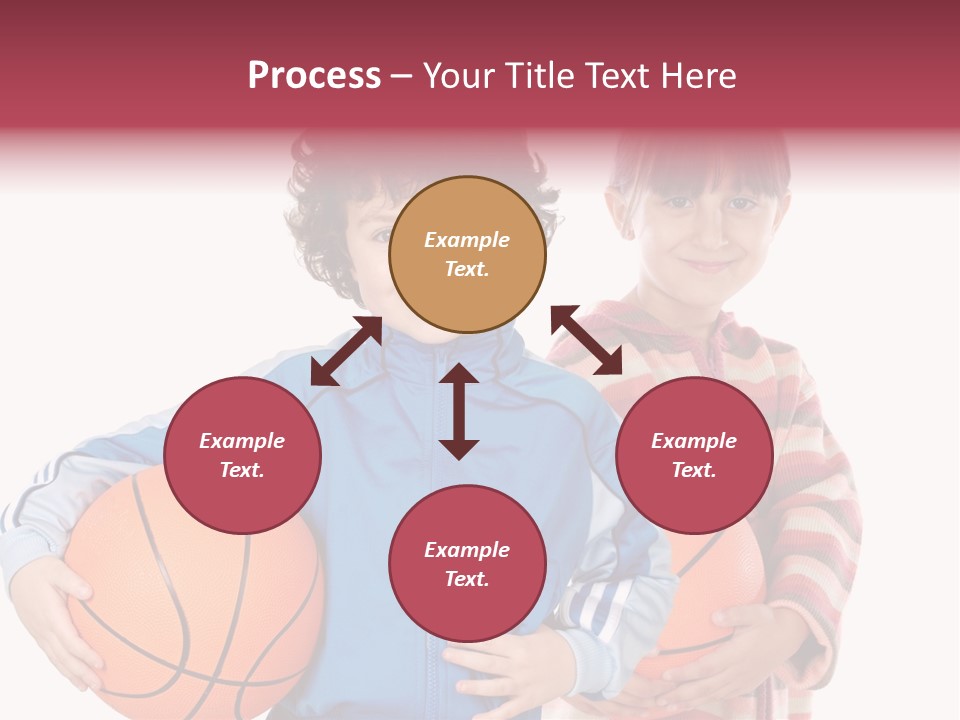 Process – Your Title Text Here

Example Text.

Example Text.

Example Text.

Example Text.